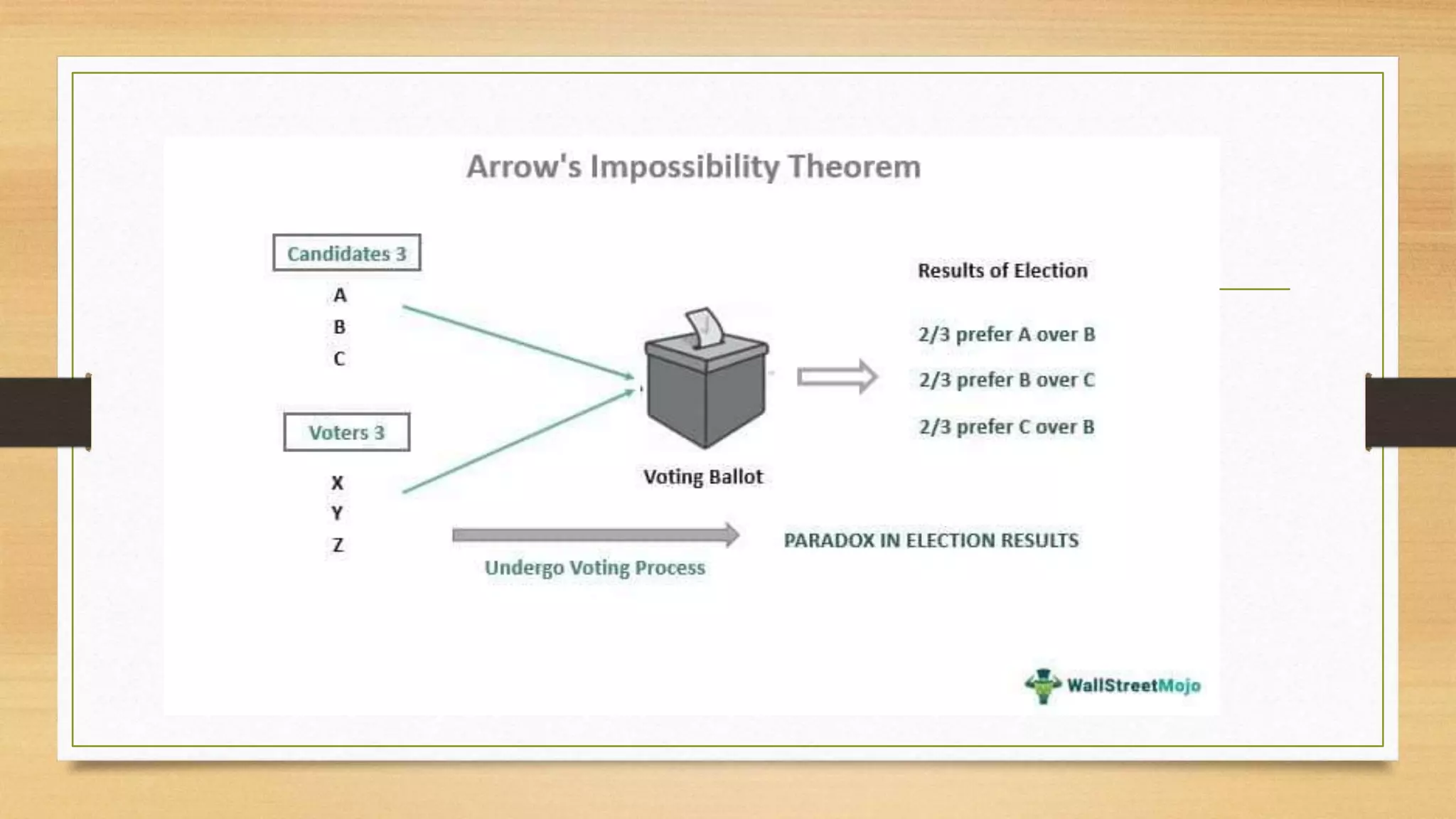 Arrow's Impossibility Theorem

Candidates 3

A

B

C

Voters 3

X

Y

Z

Voting Ballot

Results of Election

2/3 prefer A over B

2/3 prefer B over C

2/3 prefer C over B

Undergo Voting Process

PARADOX IN ELECTION RESULTS

WallStreetMojo